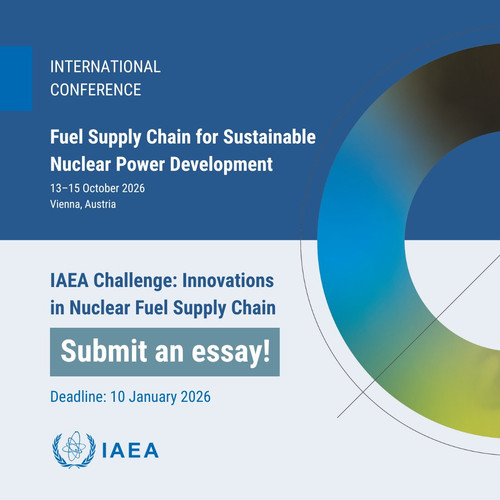 INTERNATIONAL CONFERENCE

Fuel Supply Chain for Sustainable Nuclear Power Development

13–15 October 2026
Vienna, Austria

IAEA Challenge: Innovations in Nuclear Fuel Supply Chain

Submit an essay!

Deadline: 10 January 2026

IAEA